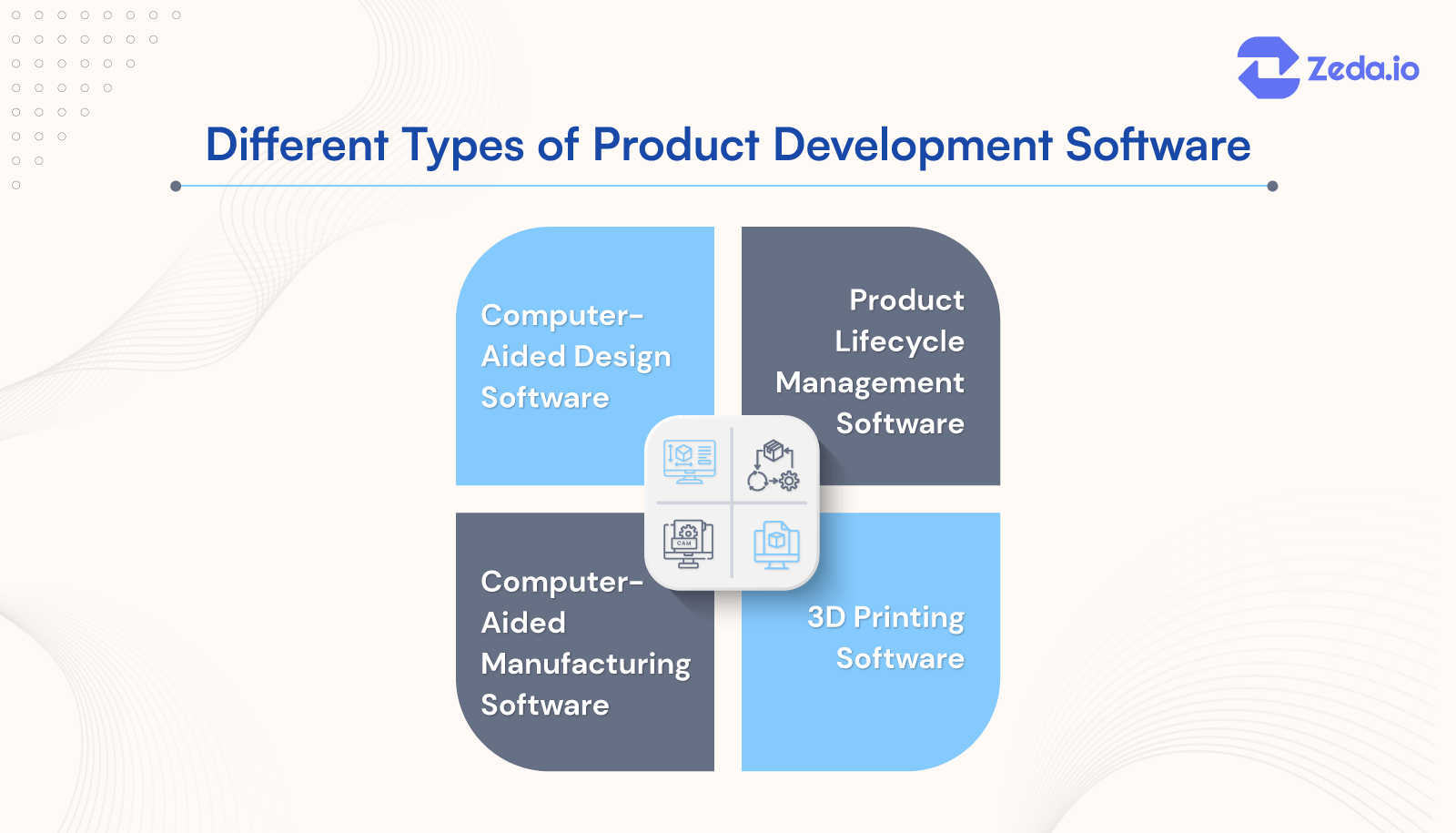 Zeda.io

Different Types of Product Development Software

Computer-Aided Design Software

Product Lifecycle Management Software

CAM

Computer-Aided Manufacturing Software

3D Printing Software